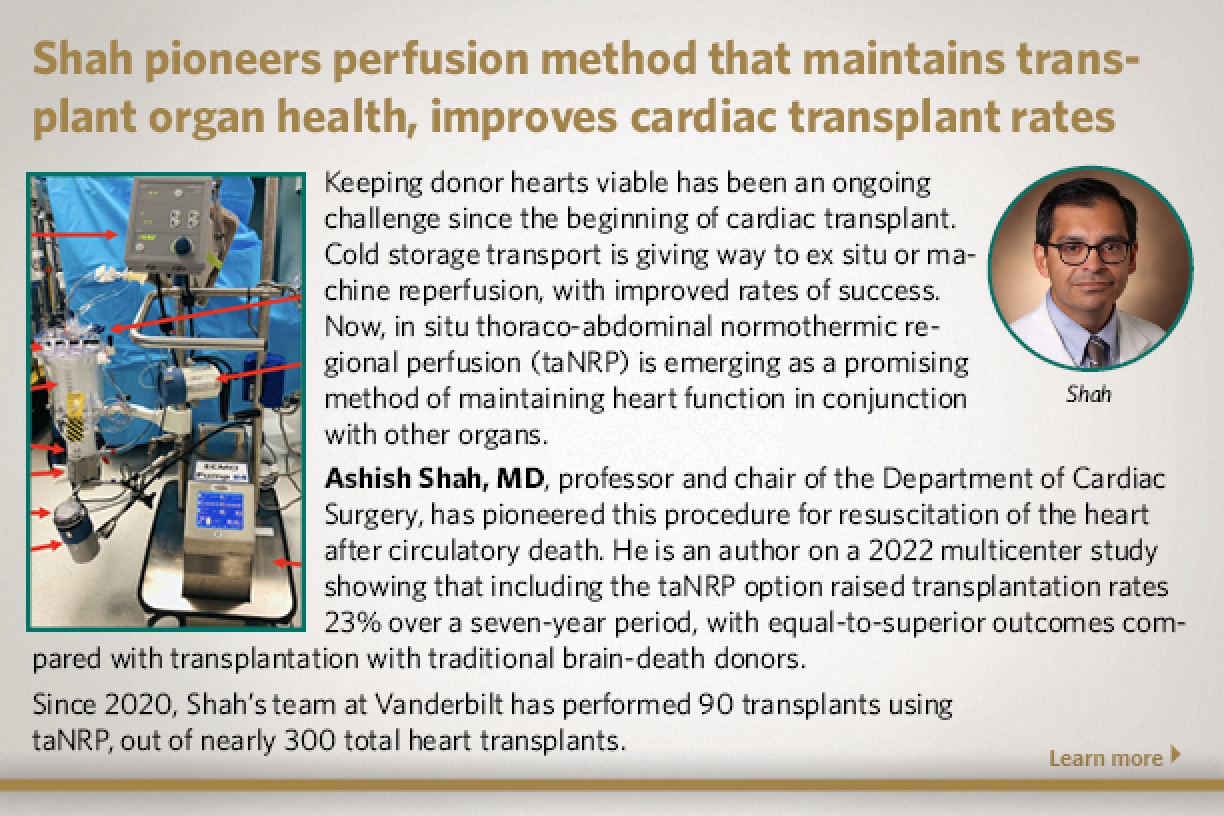 Shah pioneers perfusion method that maintains transplant organ health, improves cardiac transplant rates

Keeping donor hearts viable has been an ongoing challenge since the beginning of cardiac transplant. Cold storage transport is giving way to ex situ or machine reperfusion, with improved rates of success. Now, in situ thoraco-abdominal normothermic regional perfusion (taNRP) is emerging as a promising method of maintaining heart function in conjunction with other organs.

Shah

Ashish Shah, MD, professor and chair of the Department of Cardiac Surgery, has pioneered this procedure for resuscitation of the heart after circulatory death. He is an author on a 2022 multicenter study showing that including the taNRP option raised transplantation rates 23% over a seven-year period, with equal-to-superior outcomes compared with transplantation with traditional brain-death donors.

Since 2020, Shah's team at Vanderbilt has performed 90 transplants using taNRP, out of nearly 300 total heart transplants.

Learn more